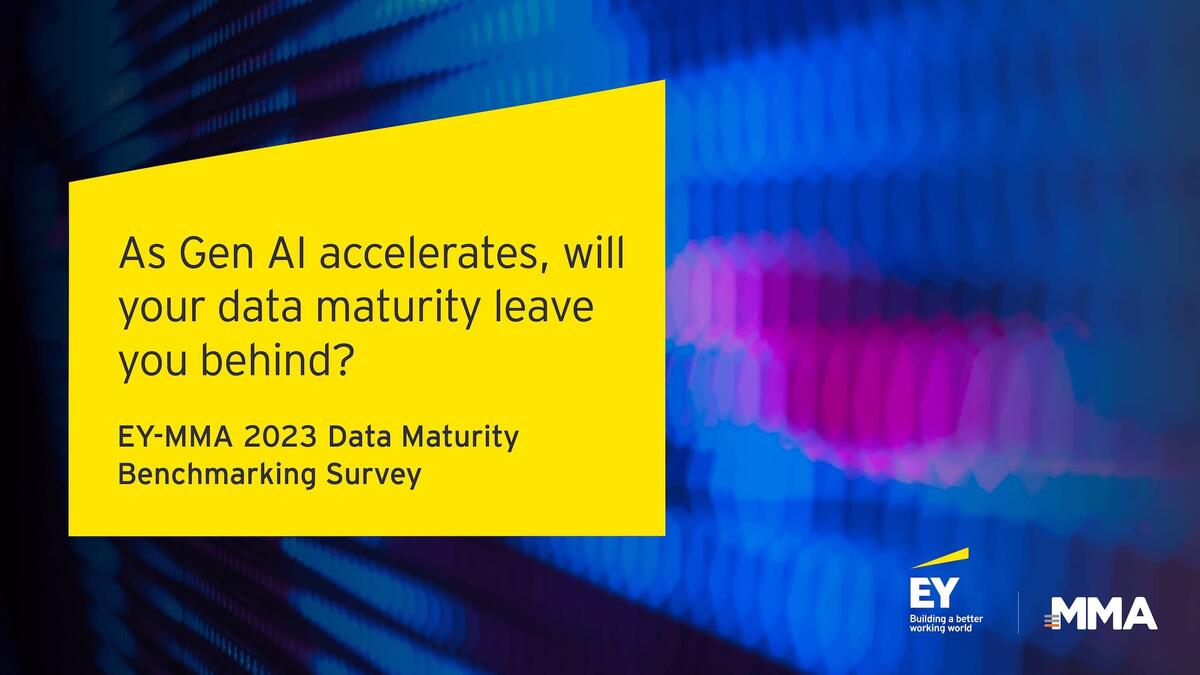 As Gen AI accelerates, will your data maturity leave you behind?

EY-MMA 2023 Data Maturity Benchmarking Survey

EY
Building a better working world

MMA